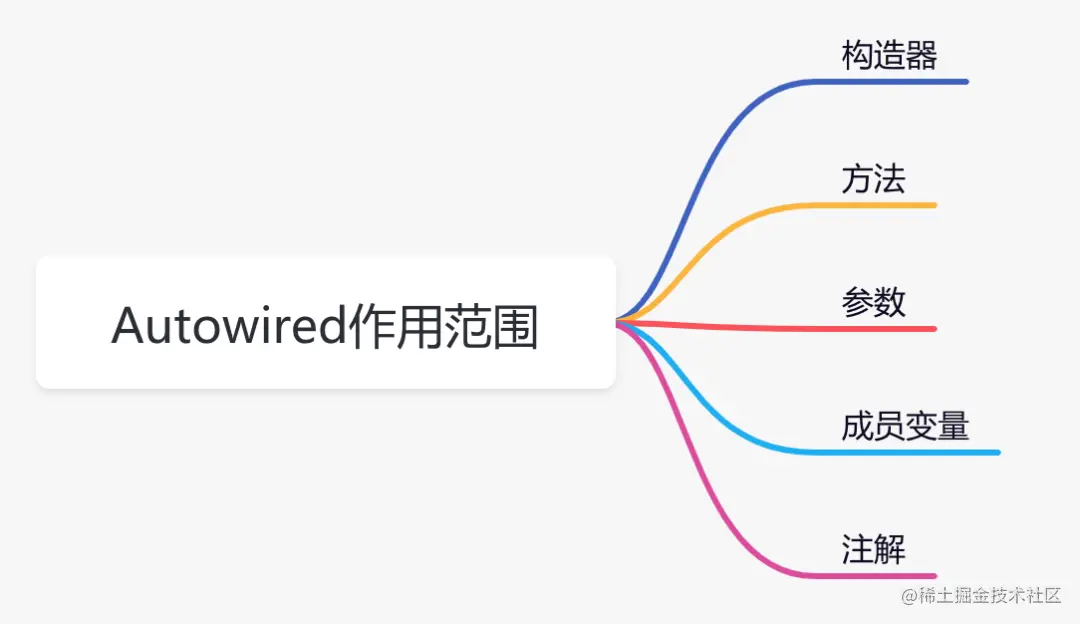 Autowired作用范围

构造器

方法

参数

成员变量

注解

@稀土掘金技术社区